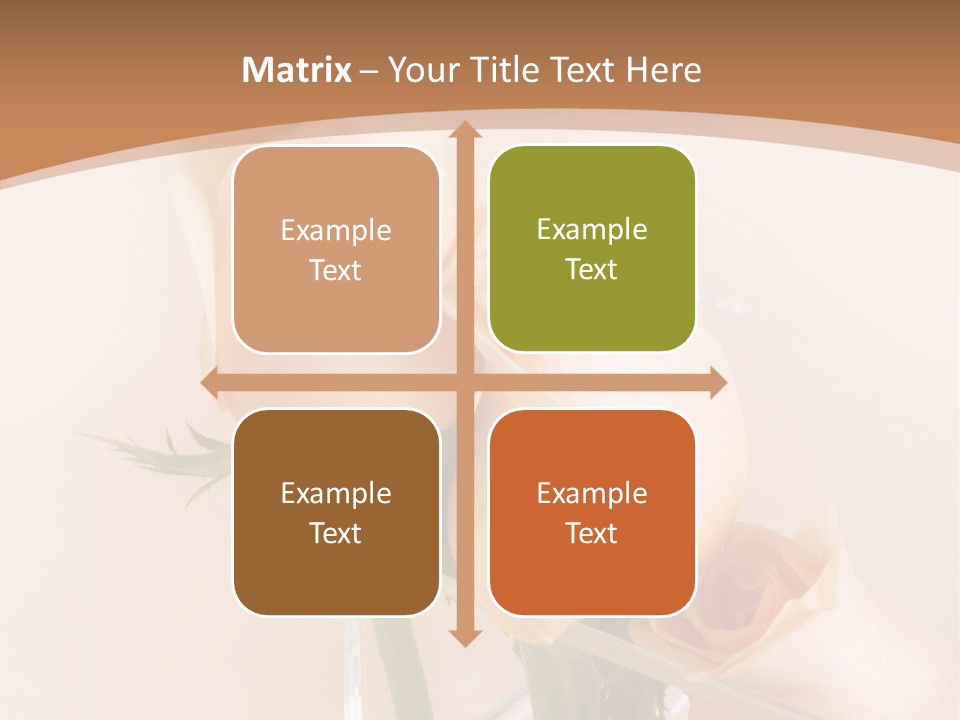 Matrix – Your Title Text Here

Example Text

Example Text

Example Text

Example Text